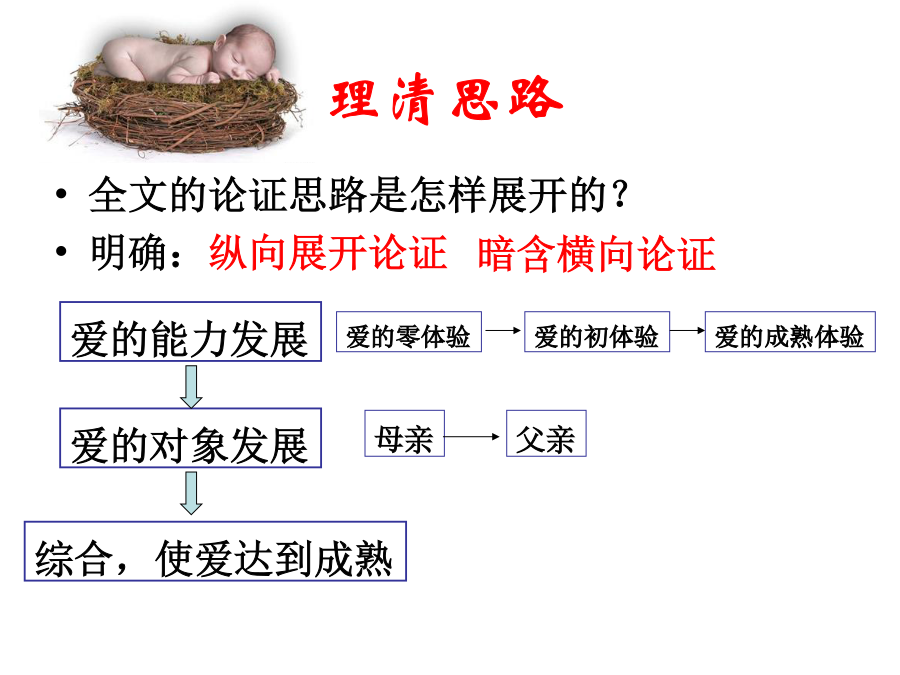 理清思路

• 全文的论证思路是怎样展开的？
• 明确：纵向展开论证 暗含横向论证

爱的能力发展

爱的零体验

爱的初体验

爱的成熟体验

爱的对象发展

母亲

父亲

综合，使爱达到成熟